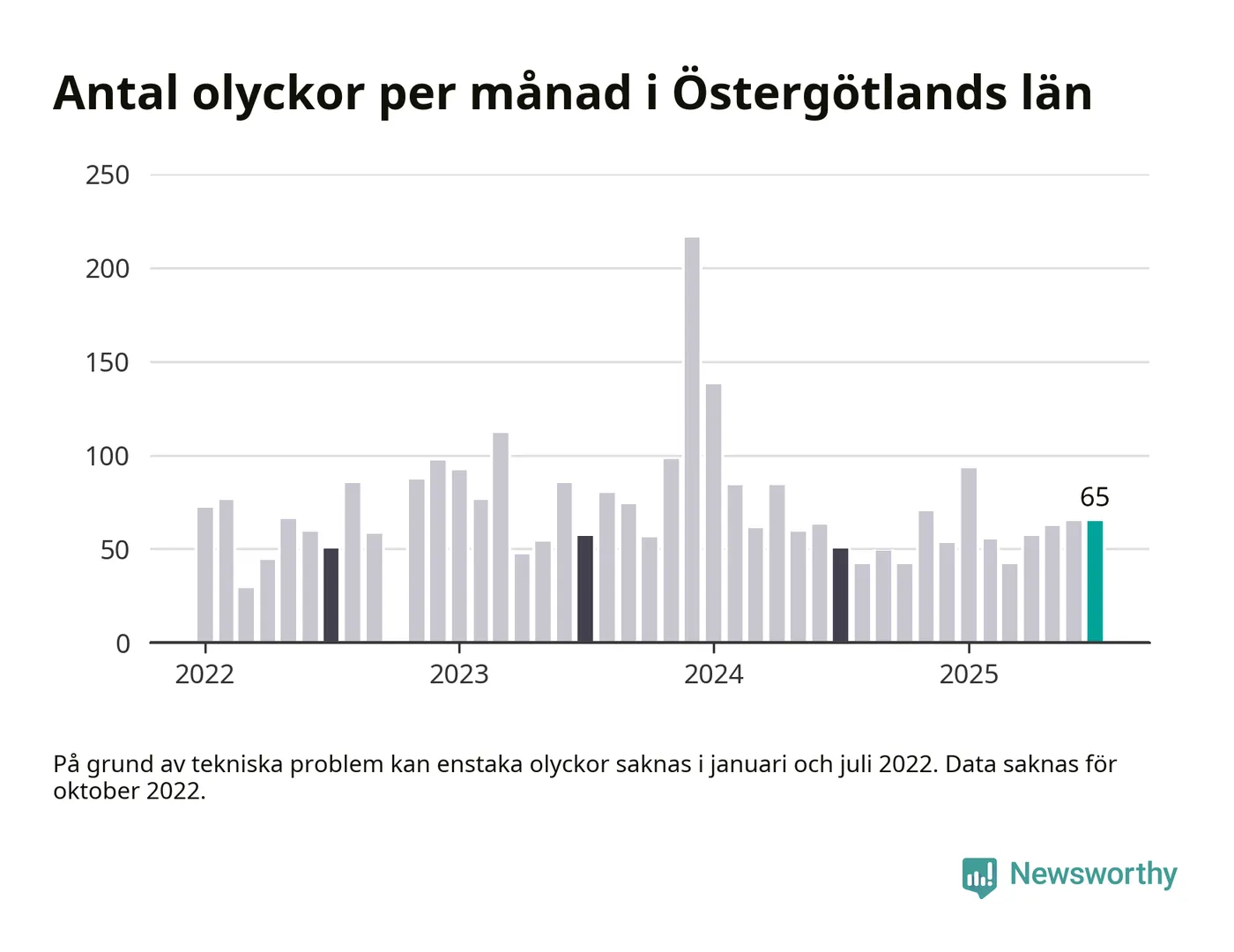 Antal olyckor per månad i Östergötlands län

250
200
150
100
50
0

65

2022
2023
2024
2025

På grund av tekniska problem kan enstaka olyckor saknas i januari och juli 2022. Data saknas för oktober 2022.

Newsworthy